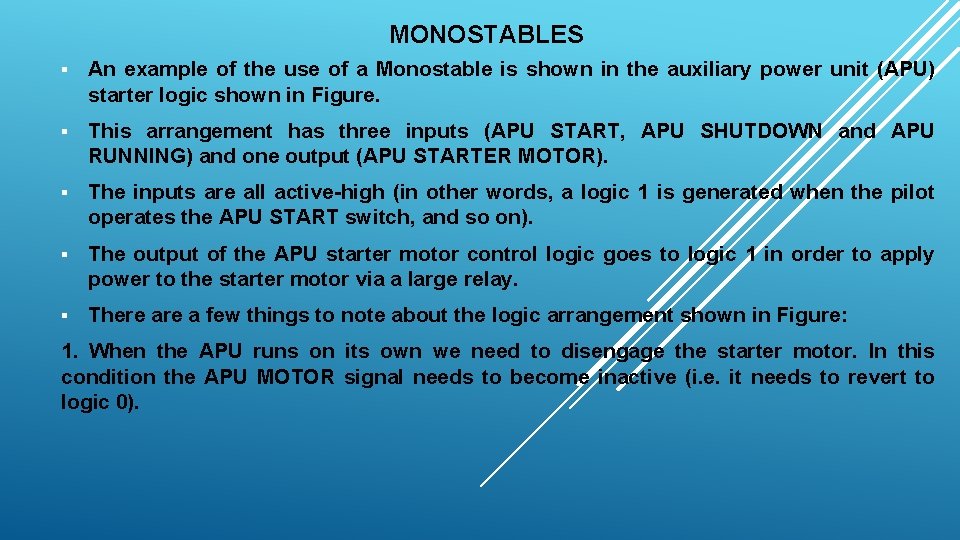 MONOSTABLES

▪ An example of the use of a Monostable is shown in the auxiliary power unit (APU) starter logic shown in Figure.

▪ This arrangement has three inputs (APU START, APU SHUTDOWN and APU RUNNING) and one output (APU STARTER MOTOR).

▪ The inputs are all active-high (in other words, a logic 1 is generated when the pilot operates the APU START switch, and so on).

▪ The output of the APU starter motor control logic goes to logic 1 in order to apply power to the starter motor via a large relay.

▪ There are a few things to note about the logic arrangement shown in Figure:

1. When the APU runs on its own we need to disengage the starter motor. In this condition the APU MOTOR signal needs to become inactive (i.e. it needs to revert to logic 0).